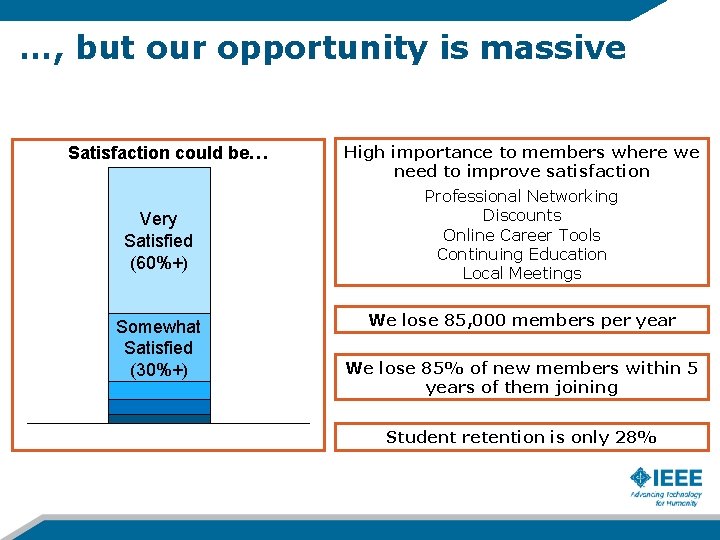 …, but our opportunity is massive

Satisfaction could be…

Very Satisfied (60%+)

Somewhat Satisfied (30%+)

High importance to members where we need to improve satisfaction

Professional Networking
Discounts
Online Career Tools
Continuing Education
Local Meetings

We lose 85,000 members per year

We lose 85% of new members within 5 years of them joining

Student retention is only 28%

IEEE
Advancing Technology for Humanity